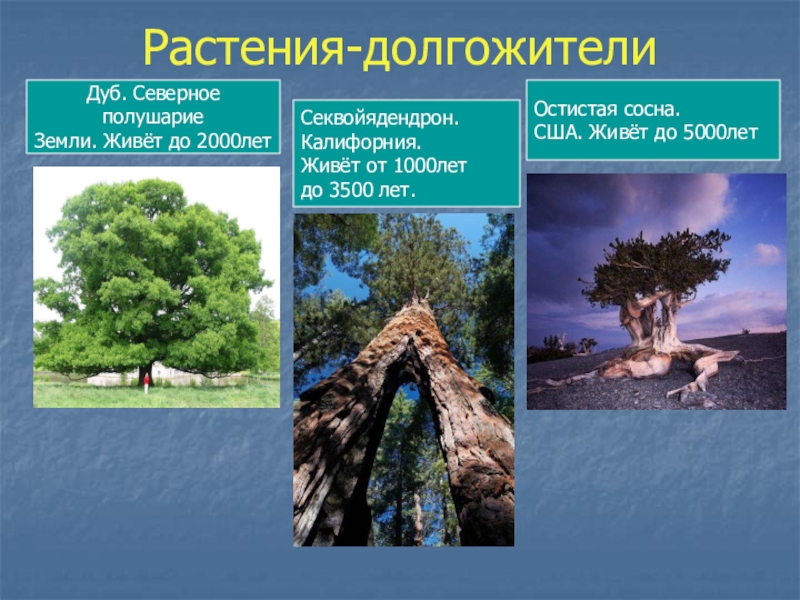 Растения-долгожители

Дуб. Северное полушарие Земли. Живёт до 2000лет

Секвойядендрон. Калифорния. Живёт от 1000лет до 3500 лет.

Остистая сосна. США. Живёт до 5000лет